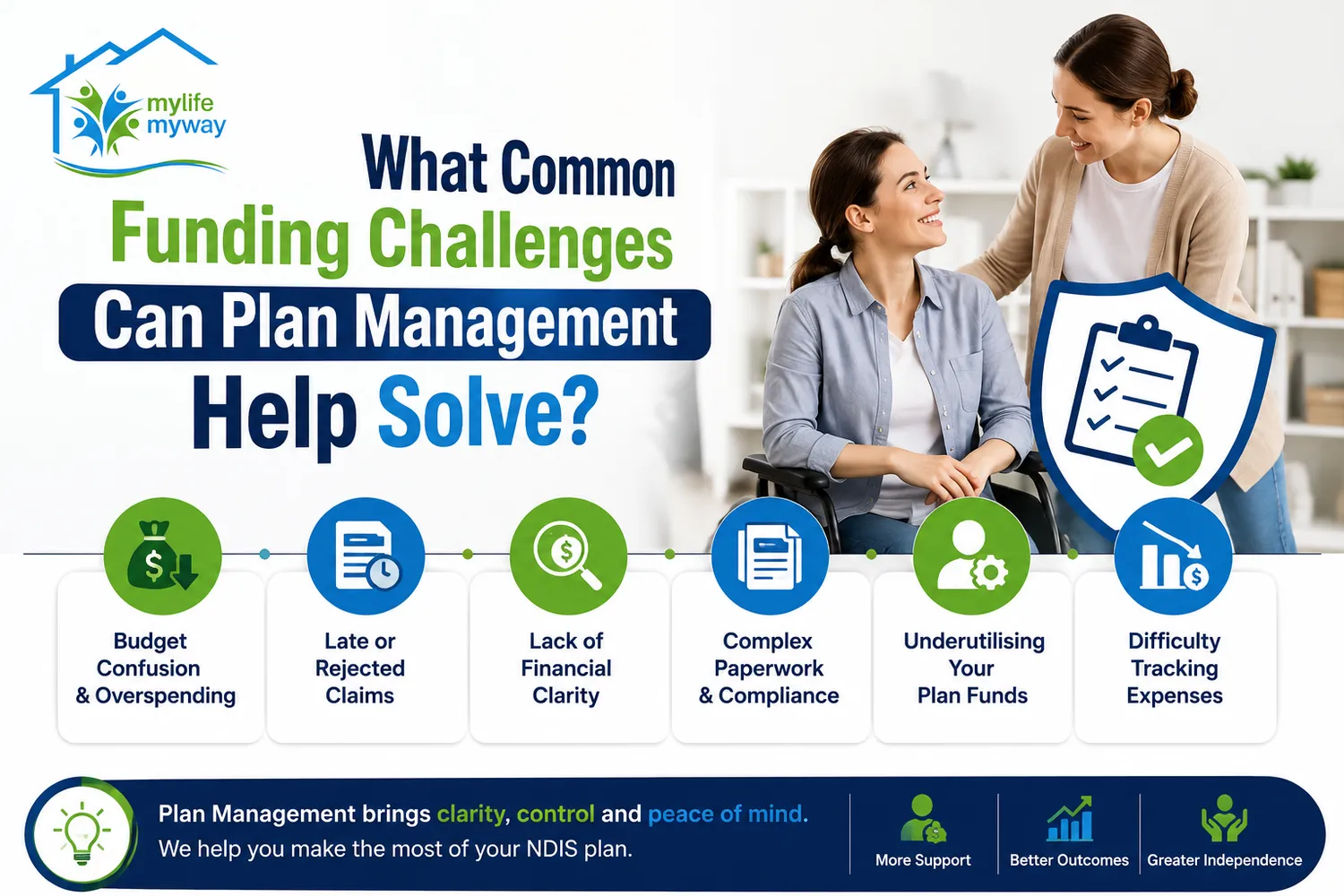 mylife myway

What Common Funding Challenges Can Plan Management Help Solve?

Budget Confusion & Overspending

Late or Rejected Claims

Lack of Financial Clarity

Complex Paperwork & Compliance

Underutilising Your Plan Funds

Difficulty Tracking Expenses

Plan Management brings clarity, control and peace of mind.
We help you make the most of your NDIS plan.

More Support

Better Outcomes

Greater Independence